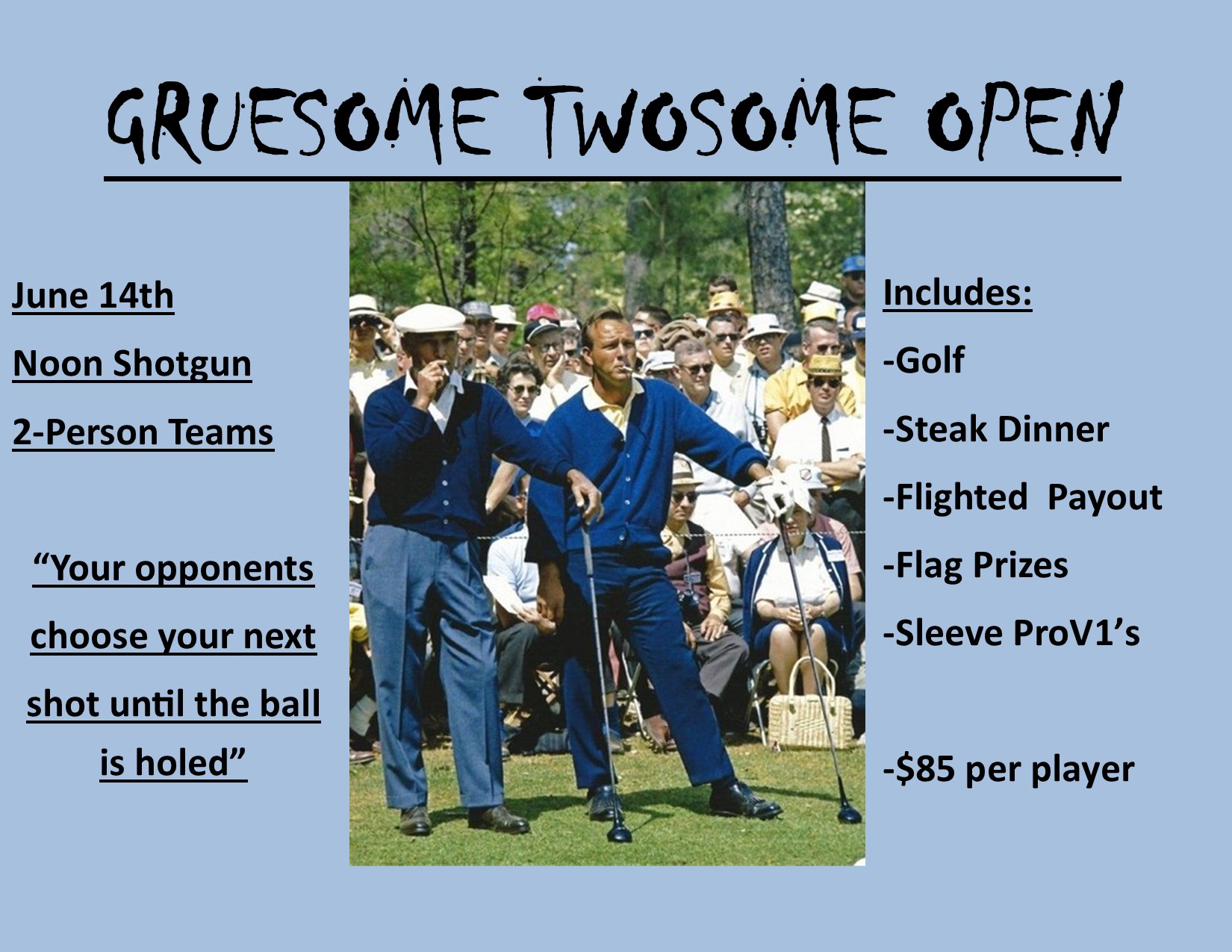 GRUESOME TWOSOME OPEN

June 14th

Noon Shotgun

2-Person Teams

“Your opponents choose your next shot until the ball is holed”

Includes:

-Golf

-Steak Dinner

-Flighted  Payout

-Flag Prizes

-Sleeve ProV1’s

-$85 per player